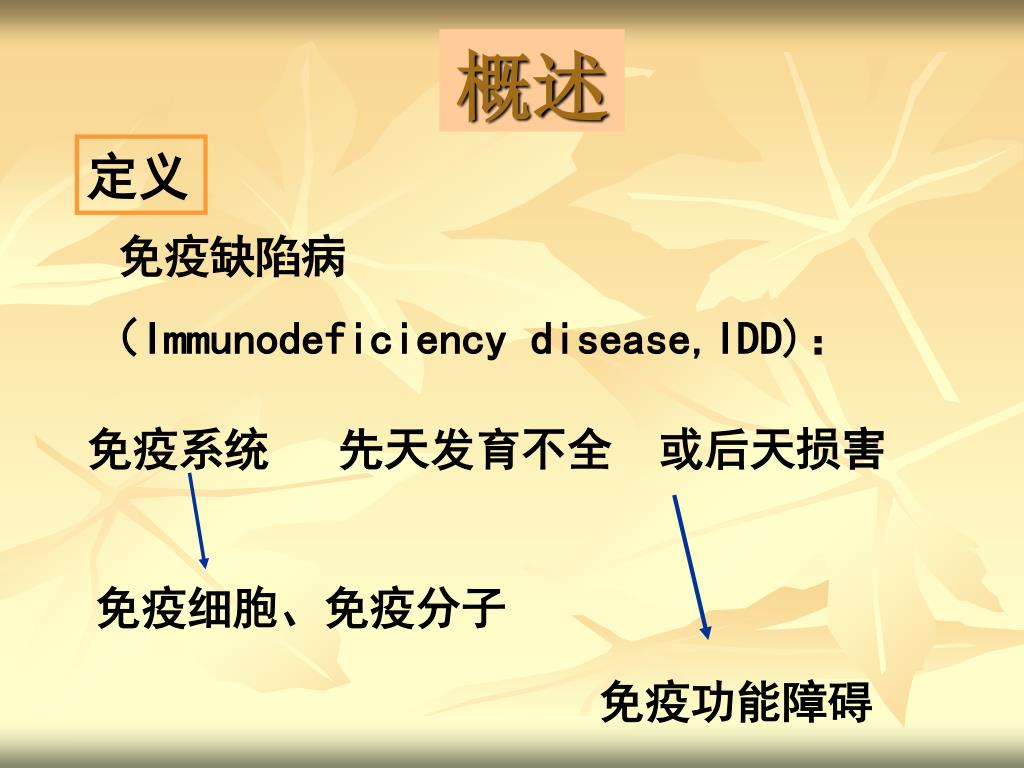 概述

定义

免疫缺陷病

（Immunodeficiency disease,IDD)：

免疫系统　先天发育不全　或后天损害

免疫细胞、免疫分子

免疫功能障碍